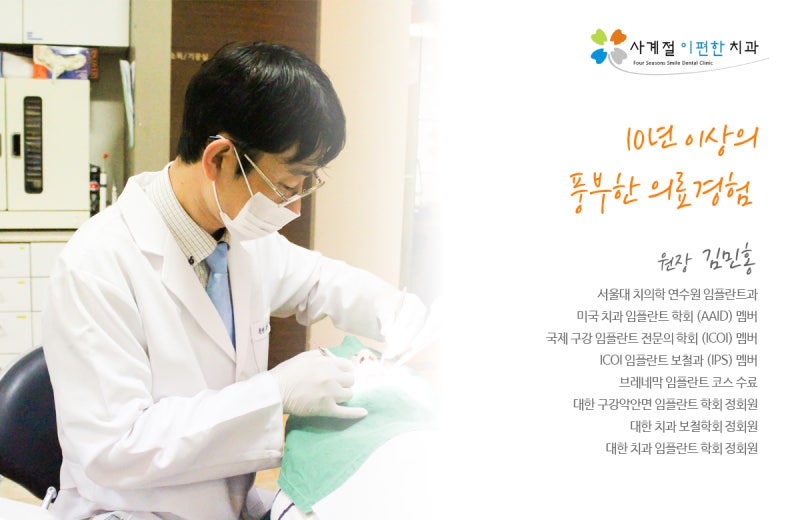 사계절 이편한 치과
Four Seasons Smile Dental Clinic

10년 이상의
풍부한 의료경험

원장 김민홍

서울대 치의학 연수원 임플란트과
미국 치과 임플란트 학회 (AAID) 멤버
국제 구강 임플란트 전문의 학회 (ICOI) 멤버
ICOI 임플란트 보철과 (IPS) 멤버
브레네막 임플란트 코스 수료
대한 구강악안면 임플란트 학회 정회원
대한 치과 보철학회 정회원
대한 치과 임플란트 학회 정회원